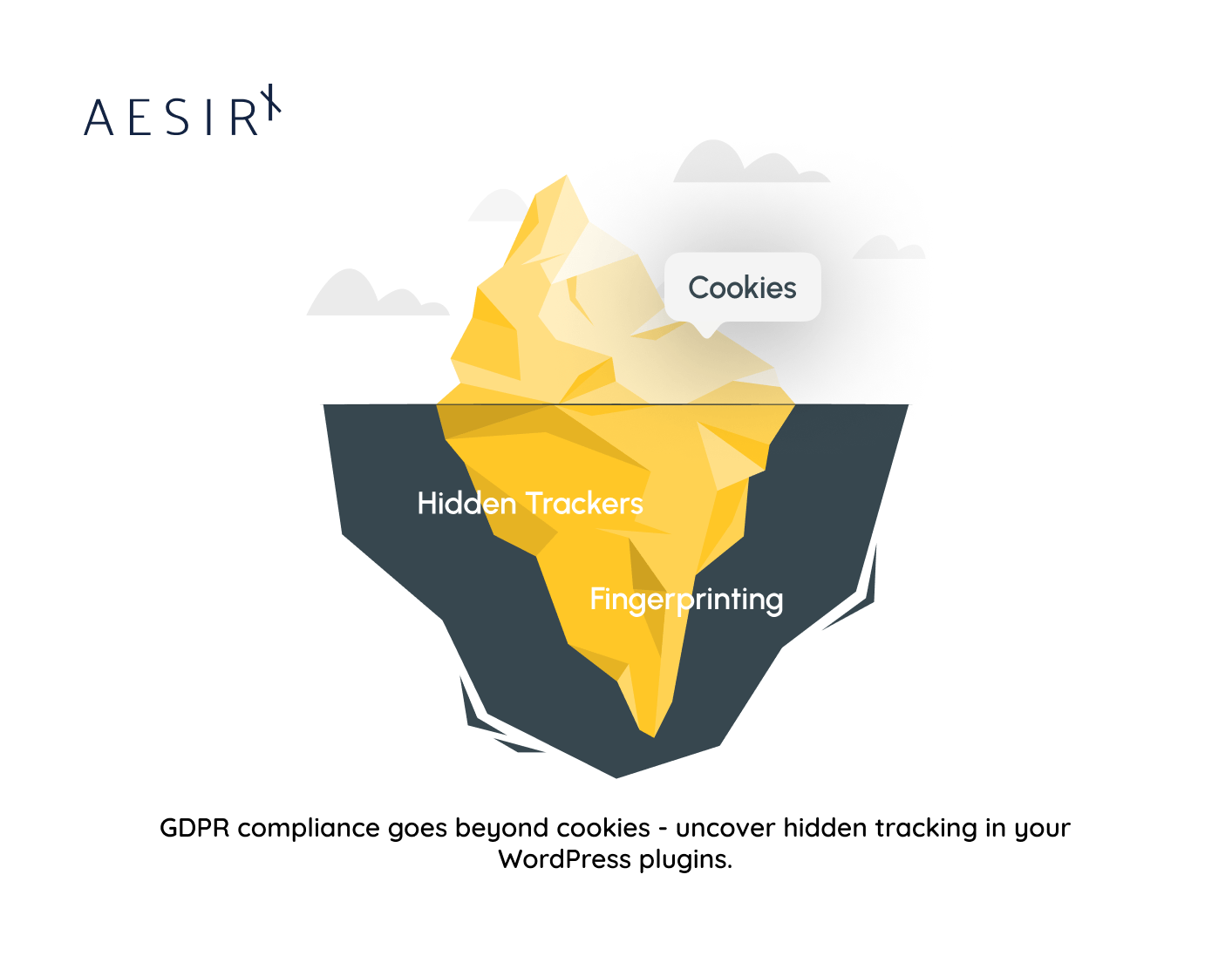 AESIRX

Cookies

Hidden Trackers

Fingerprinting

GDPR compliance goes beyond cookies - uncover hidden tracking in your WordPress plugins.